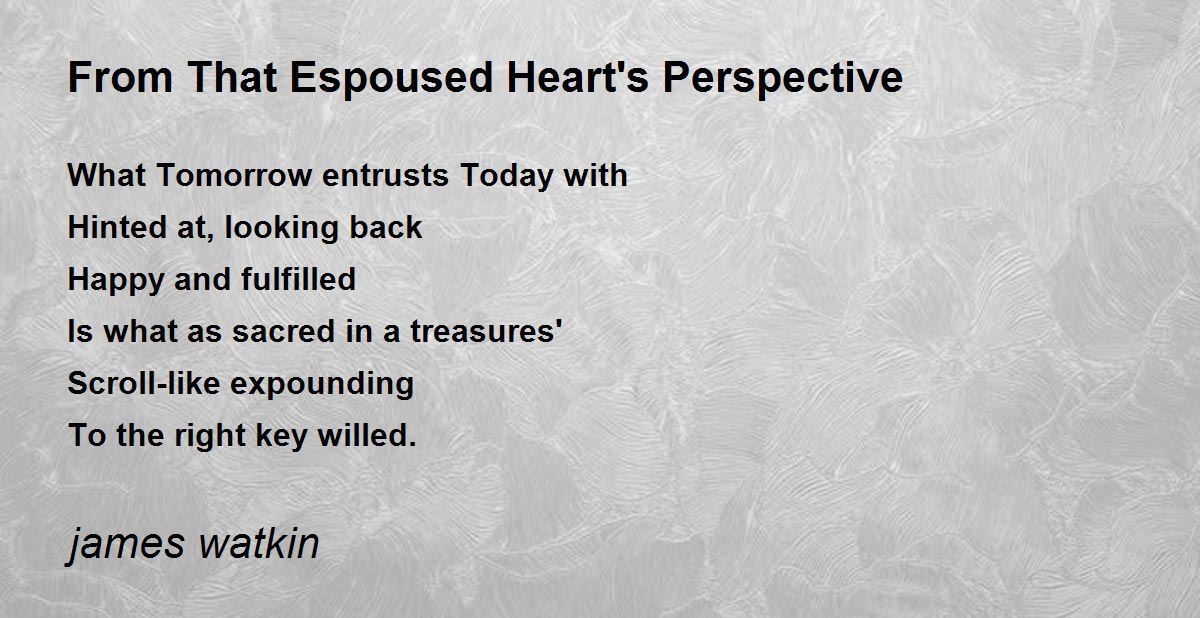 From That Espoused Heart's Perspective

What Tomorrow entrusts Today with
Hinted at, looking back
Happy and fulfilled
Is what as sacred in a treasures'
Scroll-like expounding
To the right key willed.

james watkin